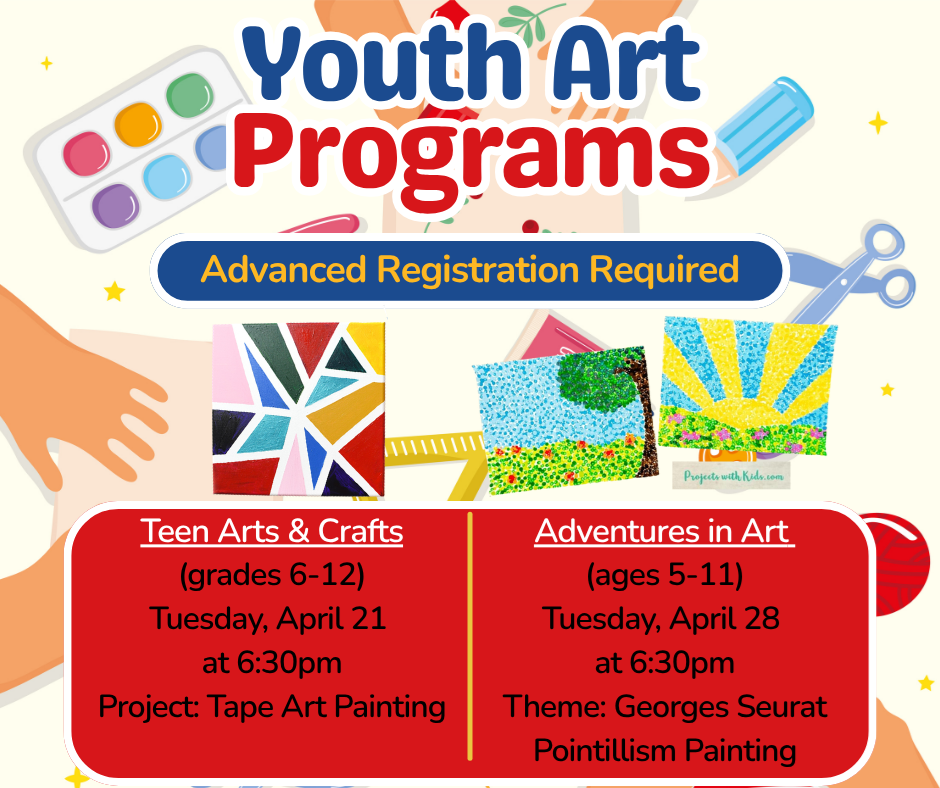 Youth Art Programs

Advanced Registration Required

Projects with Kids.com

Teen Arts & Crafts
(grades 6-12)
Tuesday, April 21
at 6:30pm
Project: Tape Art Painting

Adventures in Art
(ages 5-11)
Tuesday, April 28
at 6:30pm
Theme: Georges Seurat
Pointillism Painting